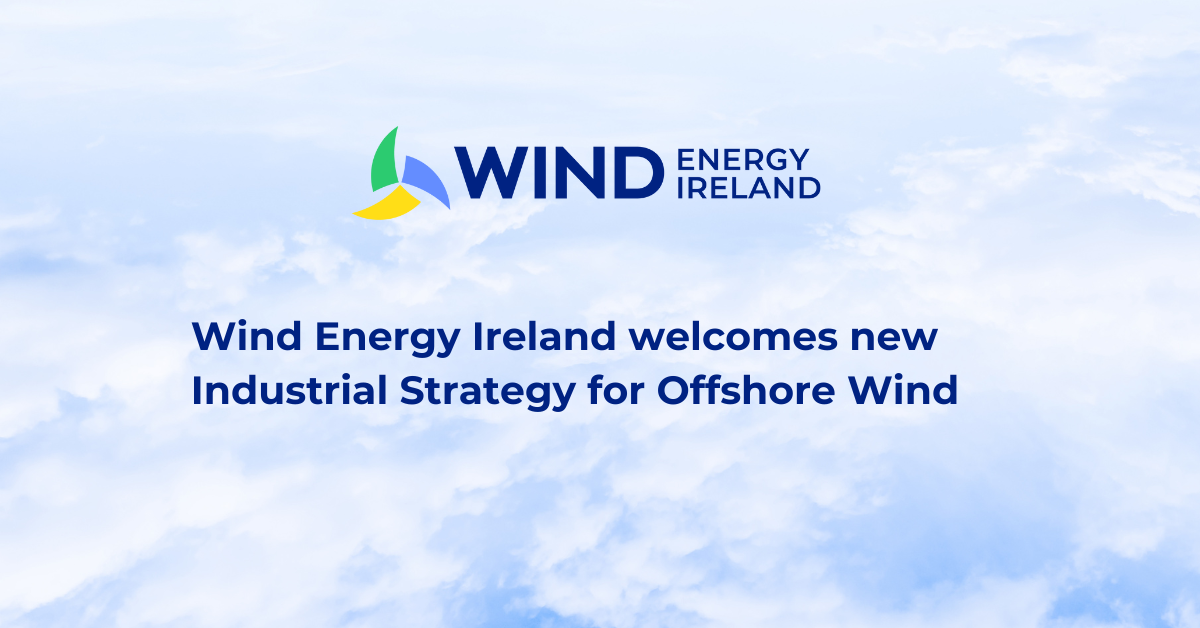 WIND ENERGY IRELAND

Wind Energy Ireland welcomes new Industrial Strategy for Offshore Wind